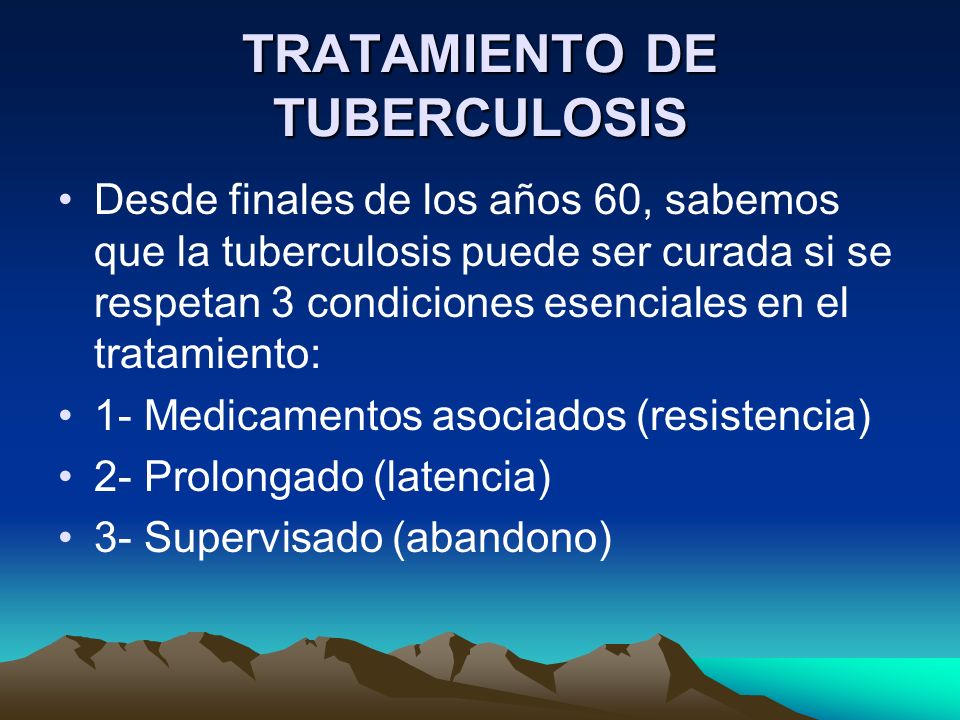 TRATAMIENTO DE TUBERCULOSIS

• Desde finales de los años 60, sabemos que la tuberculosis puede ser curada si se respetan 3 condiciones esenciales en el tratamiento:
• 1- Medicamentos asociados (resistencia)
• 2- Prolongado (latencia)
• 3- Supervisado (abandono)